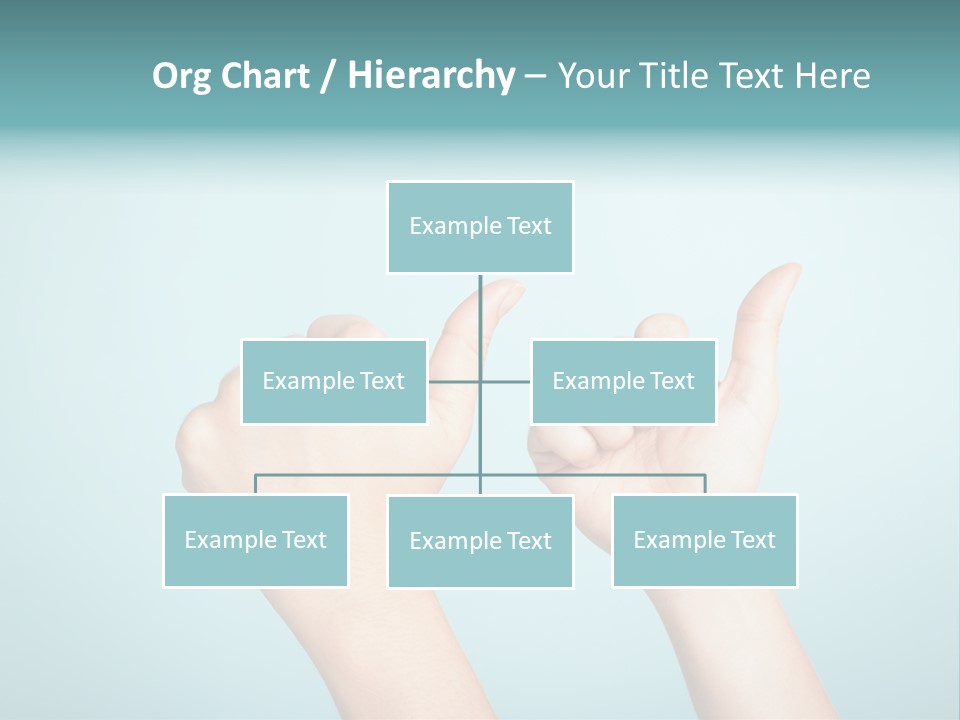 Org Chart / Hierarchy – Your Title Text Here

Example Text

Example Text

Example Text

Example Text

Example Text

Example Text